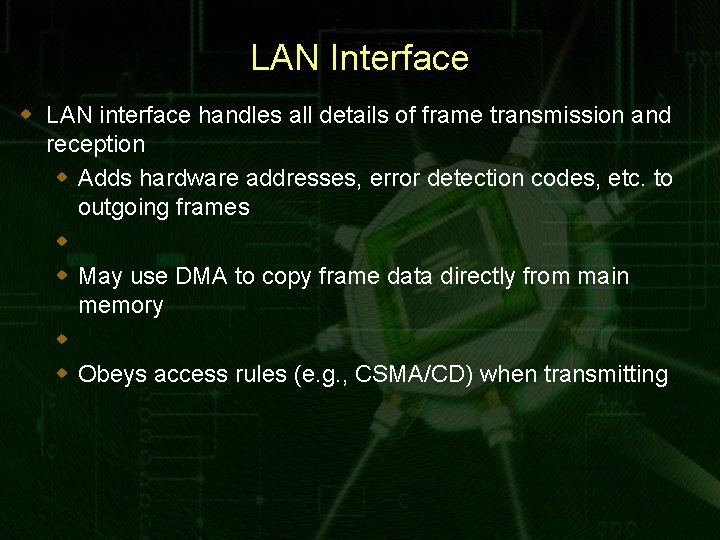 LAN Interface

LAN interface handles all details of frame transmission and reception

Adds hardware addresses, error detection codes, etc. to outgoing frames

May use DMA to copy frame data directly from main memory

Obeys access rules (e.g., CSMA/CD) when transmitting